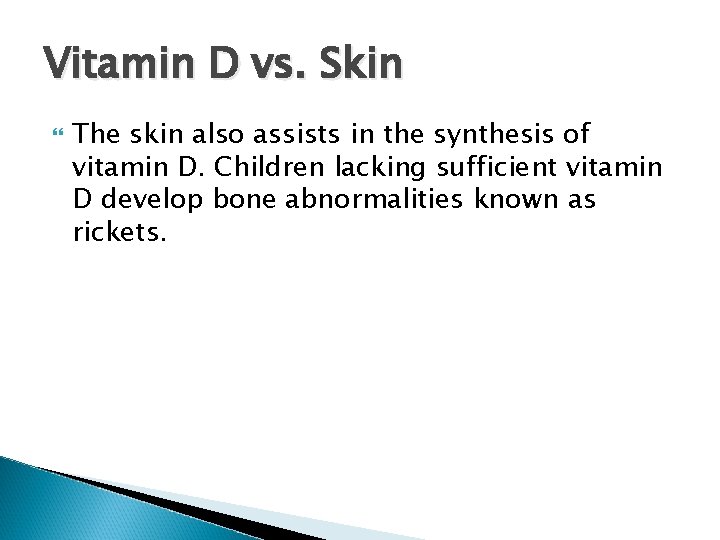 Vitamin D vs. Skin

The skin also assists in the synthesis of vitamin D. Children lacking sufficient vitamin D develop bone abnormalities known as rickets.